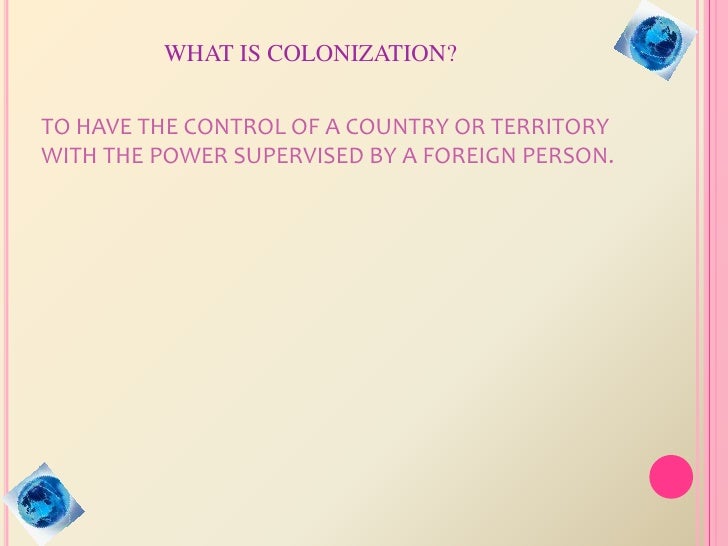 WHAT IS COLONIZATION?

TO HAVE THE CONTROL OF A COUNTRY OR TERRITORY WITH THE POWER SUPERVISED BY A FOREIGN PERSON.